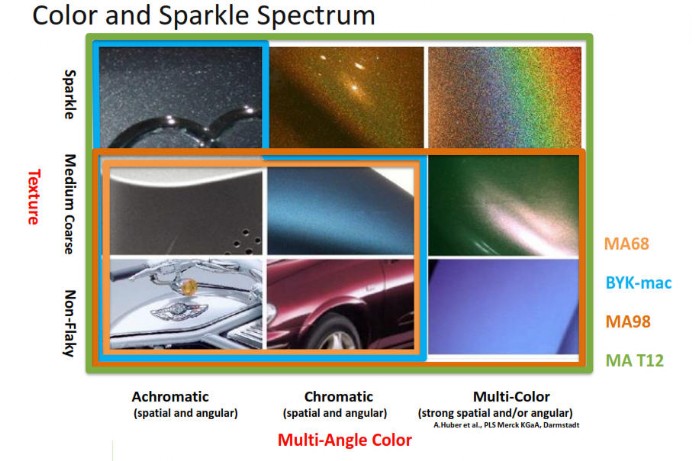 Color and Sparkle Spectrum

Texture

Sparkle

Medium Coarse

Non-Flaky

MA68

BYK-mac

MA98

MA T12

Achromatic
(spatial and angular)

Chromatic
(spatial and angular)

Multi-Color
(strong spatial and/or angular)

A.Huber et al., PLS Merck KGaA, Darmstadt

Multi-Angle Color